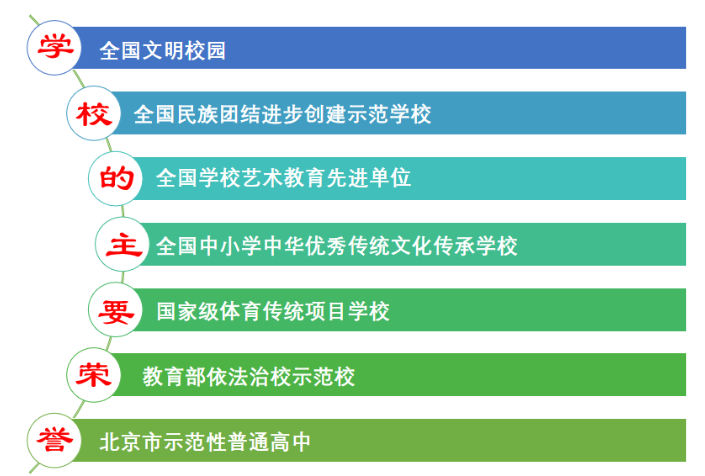 学 全国文明校园

校 全国民族团结进步创建示范学校

的 全国学校艺术教育先进单位

主 全国中小学中华优秀传统文化传承学校

要 国家级体育传统项目学校

荣 教育部依法治校示范校

誉 北京市示范性普通高中